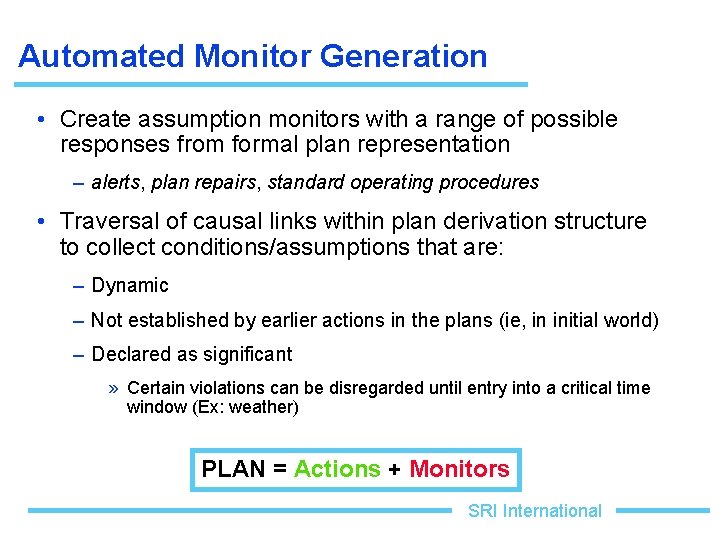 Automated Monitor Generation

• Create assumption monitors with a range of possible responses from formal plan representation

– alerts, plan repairs, standard operating procedures

• Traversal of causal links within plan derivation structure to collect conditions/assumptions that are:

– Dynamic

– Not established by earlier actions in the plans (ie, in initial world)

– Declared as significant

» Certain violations can be disregarded until entry into a critical time window (Ex: weather)

PLAN = Actions + Monitors

SRI International